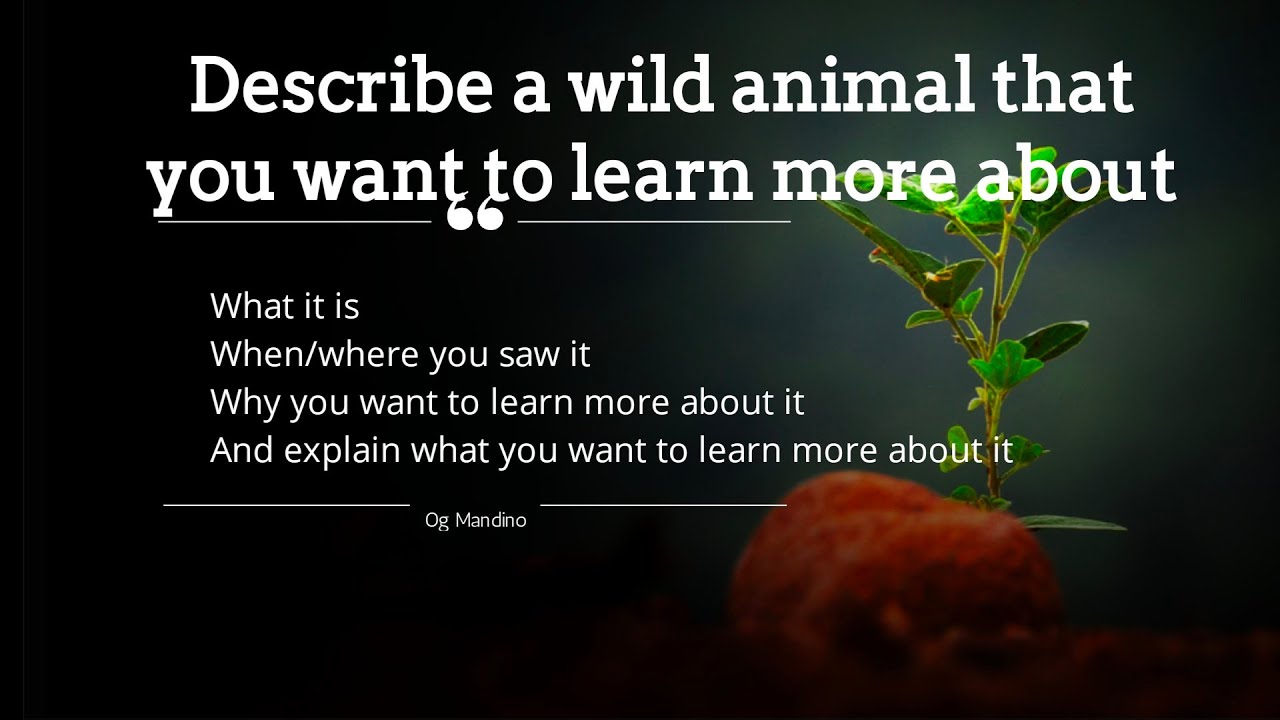 Describe a wild animal that you want to learn more about

“

What it is
When/where you saw it
Why you want to learn more about it
And explain what you want to learn more about it

Og Mandino